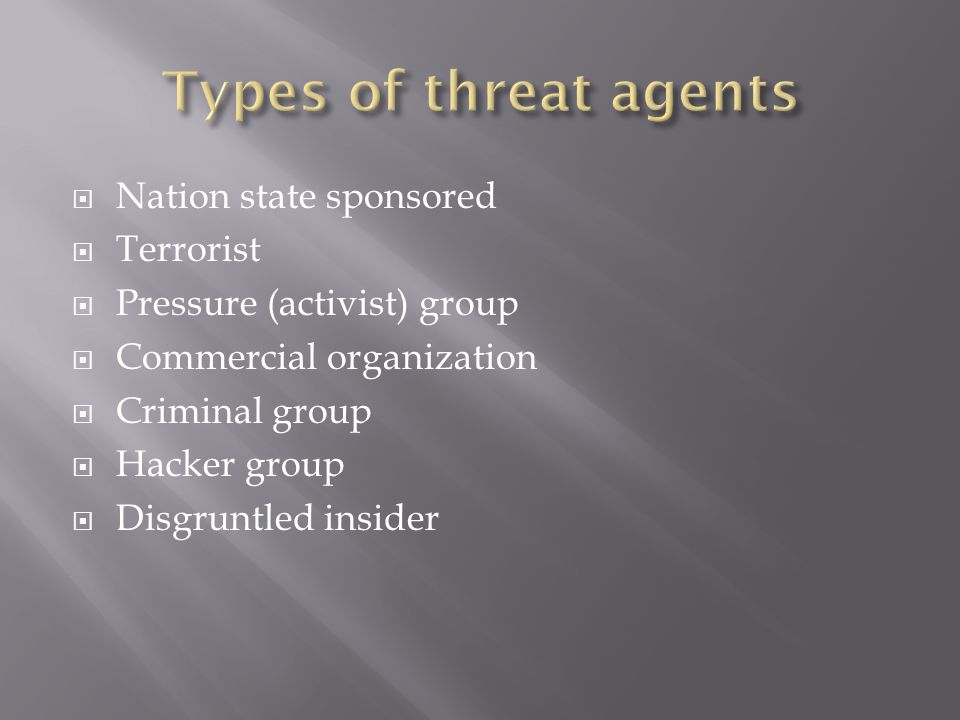 Types of threat agents

- Nation state sponsored
- Terrorist
- Pressure (activist) group
- Commercial organization
- Criminal group
- Hacker group
- Disgruntled insider